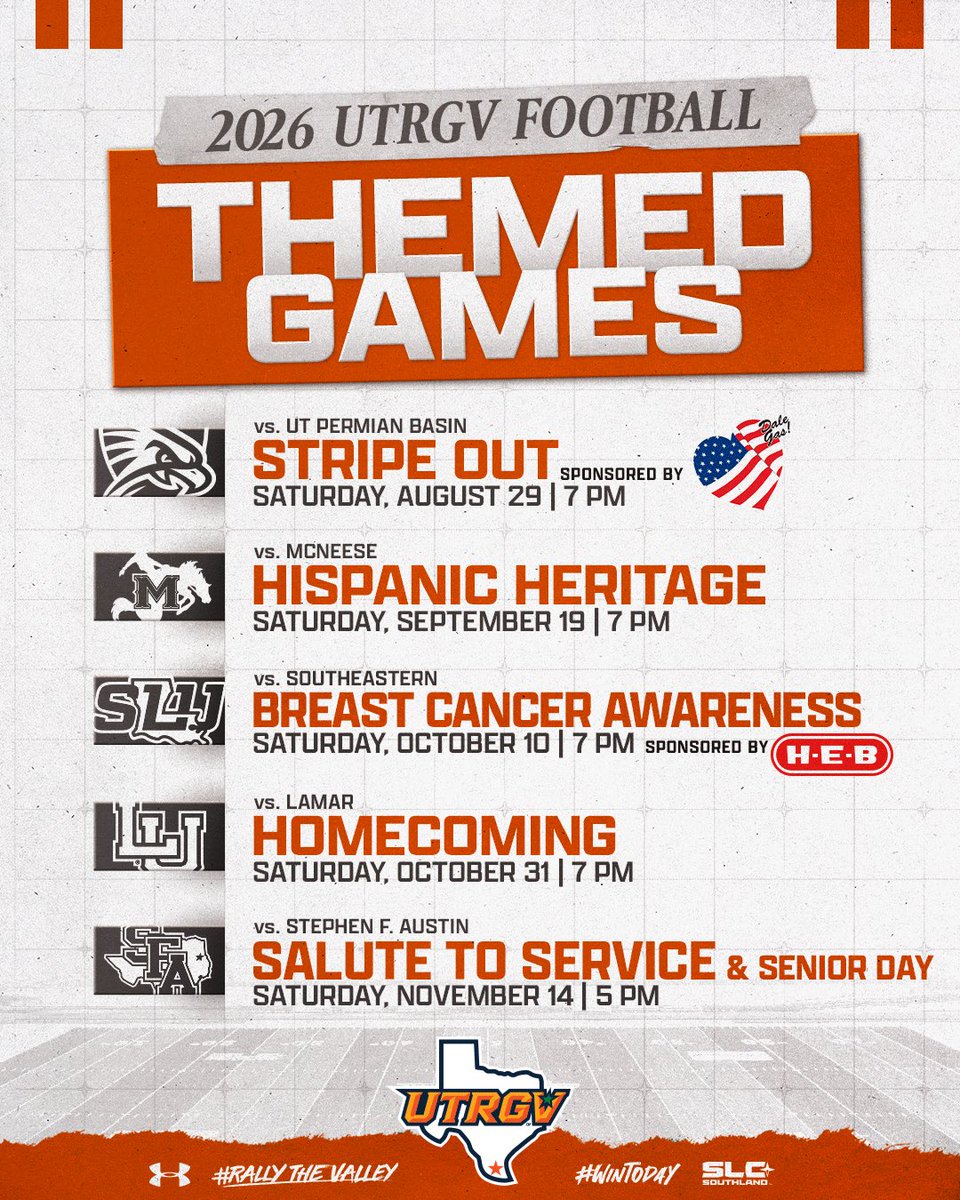 2026 UTRGV FOOTBALL

THEMED GAMES

vs. UT PERMIAN BASIN
STRIPE OUT SPONSORED BY Dale Gas!
SATURDAY, AUGUST 29 | 7 PM

M
vs. MCNEESE
HISPANIC HERITAGE
SATURDAY, SEPTEMBER 19 | 7 PM

SLU
vs. SOUTHEASTERN
BREAST CANCER AWARENESS
SATURDAY, OCTOBER 10 | 7 PM SPONSORED BY H-E-B

LU
vs. LAMAR
HOMECOMING
SATURDAY, OCTOBER 31 | 7 PM

SFA
vs. STEPHEN F. AUSTIN
SALUTE TO SERVICE & SENIOR DAY
SATURDAY, NOVEMBER 14 | 5 PM

UTRGV

#RALLY THE VALLEY #WINTODAY SLC SOUTHLAND